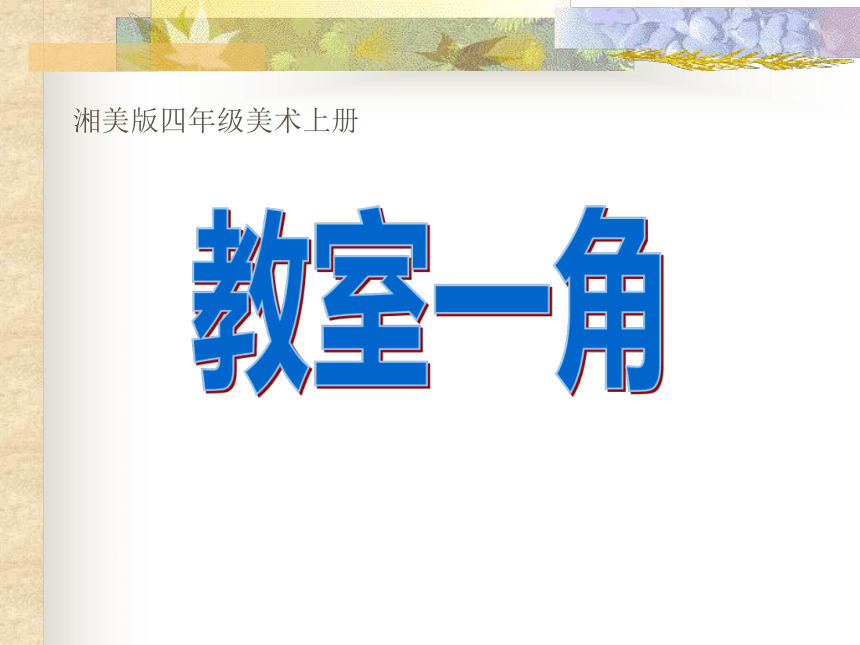 湘美版四年级美术上册

教室一角